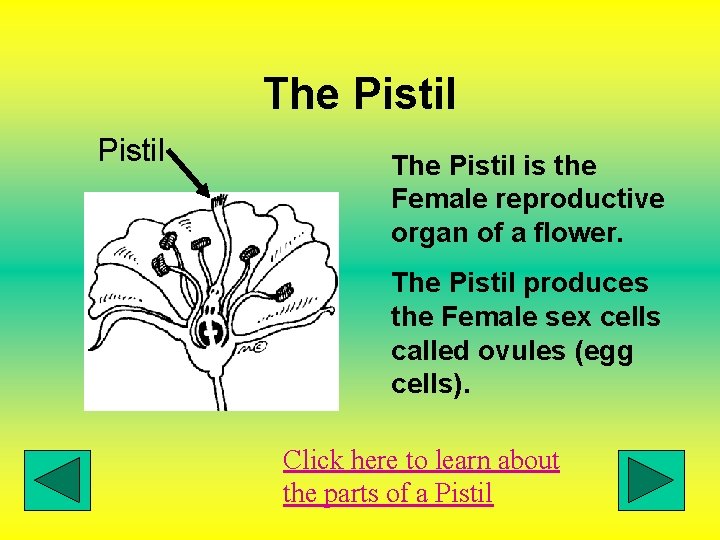 The Pistil

Pistil

The Pistil is the Female reproductive organ of a flower.

The Pistil produces the Female sex cells called ovules (egg cells).

Click here to learn about the parts of a Pistil